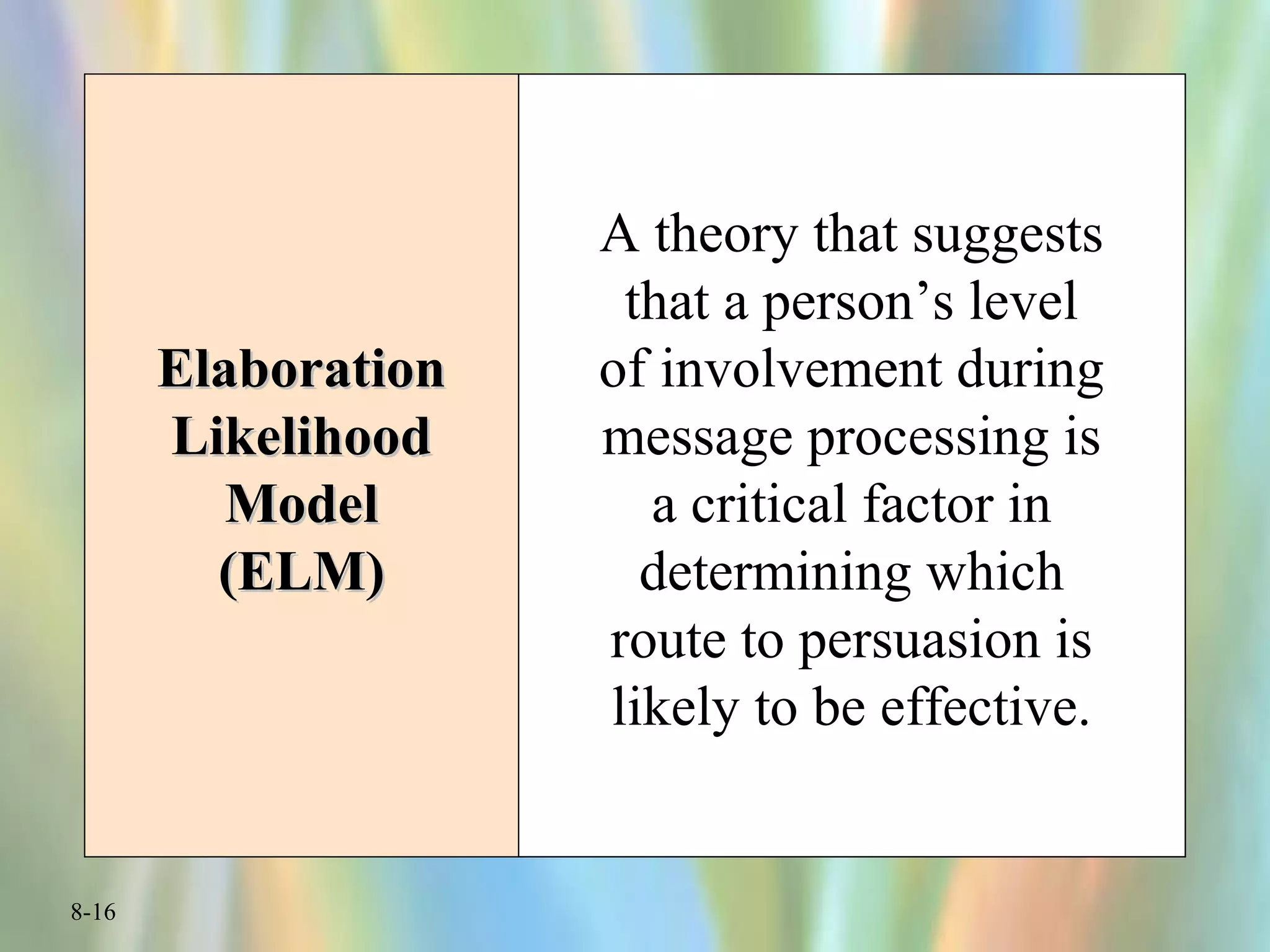 Elaboration Likelihood Model (ELM)

A theory that suggests that a person’s level of involvement during message processing is a critical factor in determining which route to persuasion is likely to be effective.

8-16